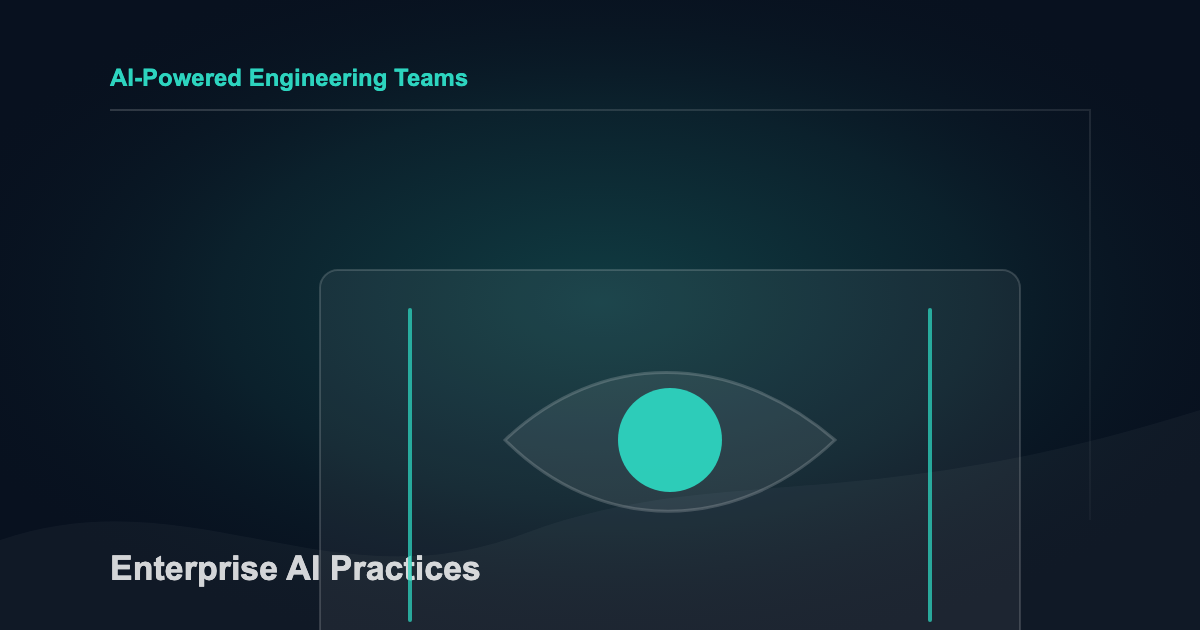 AI-Powered Engineering Teams

Enterprise AI Practices